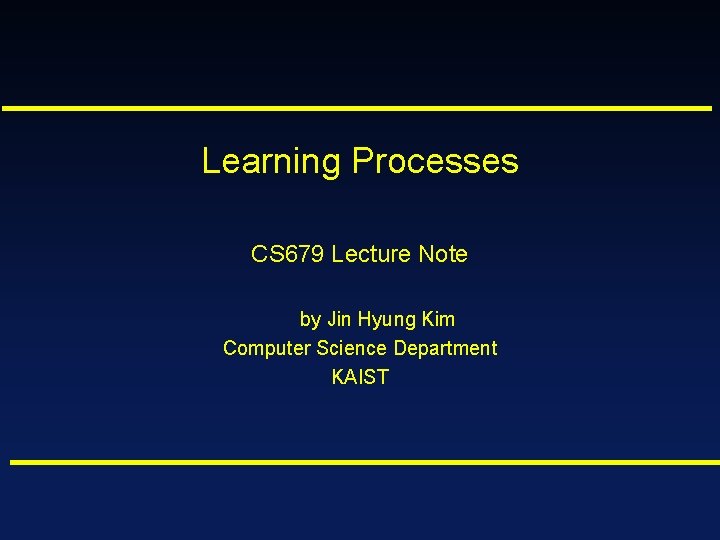 Learning Processes

CS679 Lecture Note

by Jin Hyung Kim
Computer Science Department
KAIST